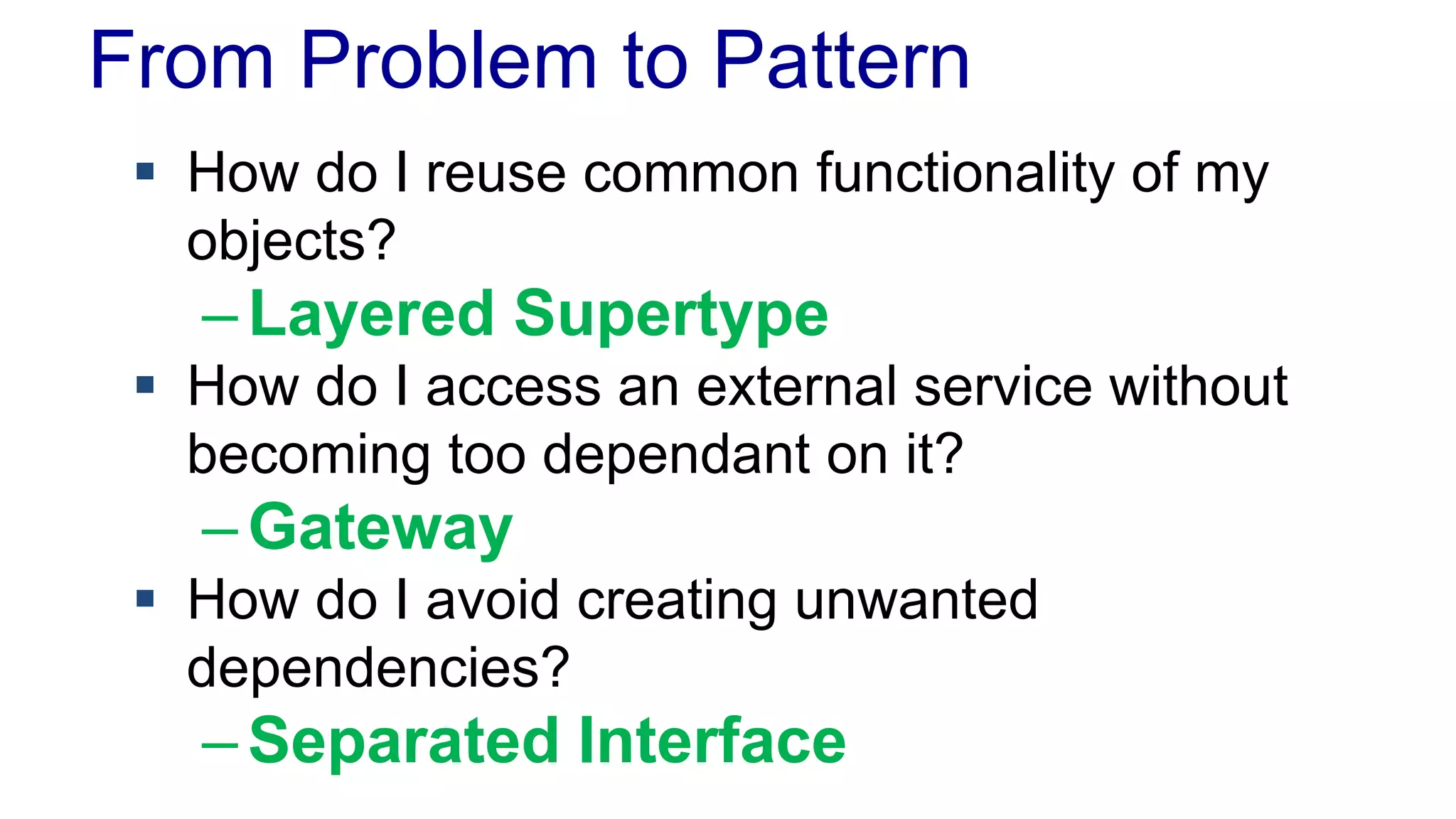 From Problem to Pattern

▪ How do I reuse common functionality of my objects?
– Layered Supertype

▪ How do I access an external service without becoming too dependant on it?
– Gateway

▪ How do I avoid creating unwanted dependencies?
– Separated Interface